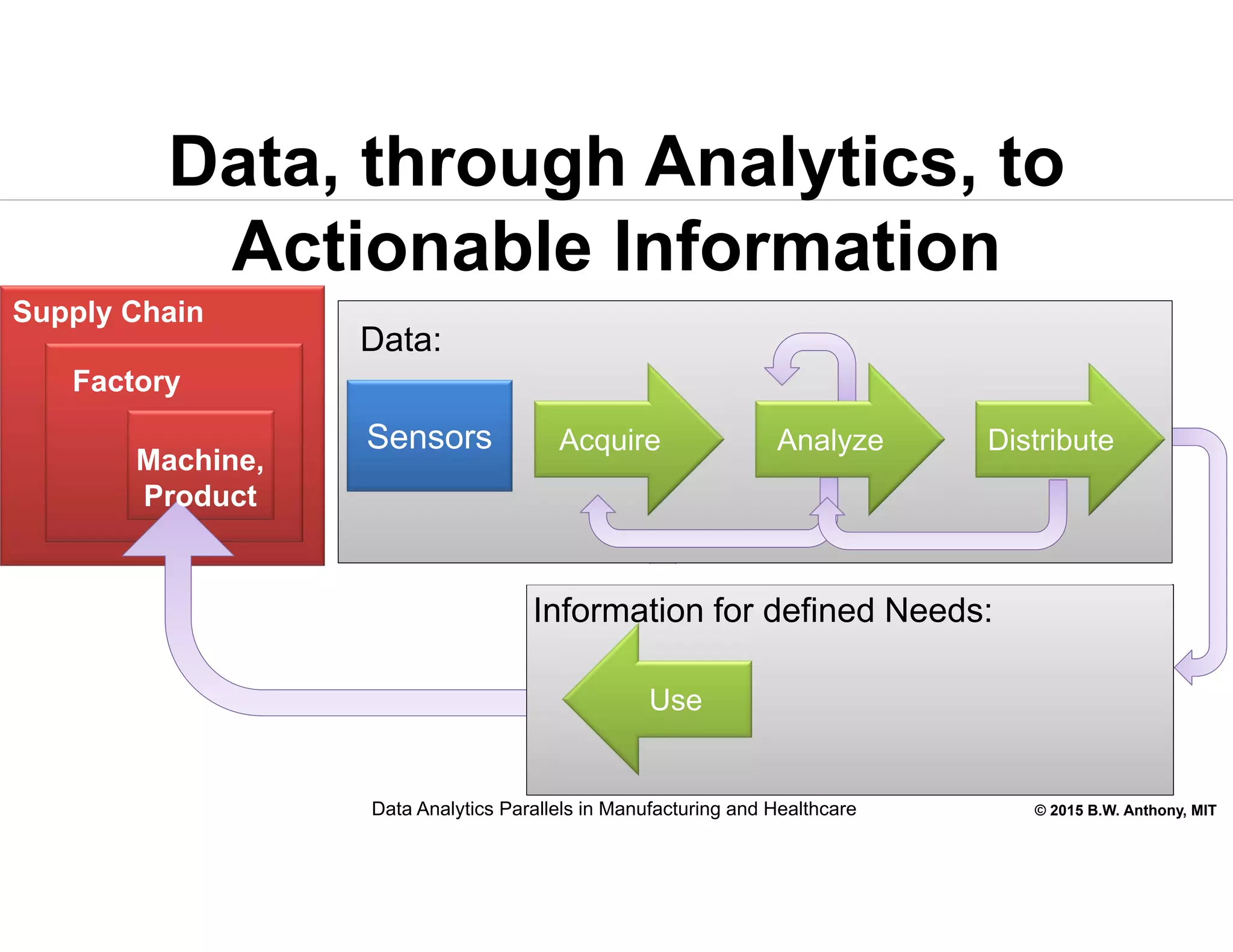 Data, through Analytics, to Actionable Information

Supply Chain

Factory

Machine, Product

Data:

Sensors

Acquire

Analyze

Distribute

Information for defined Needs:

Use

Data Analytics Parallels in Manufacturing and Healthcare

© 2015 B.W. Anthony, MIT